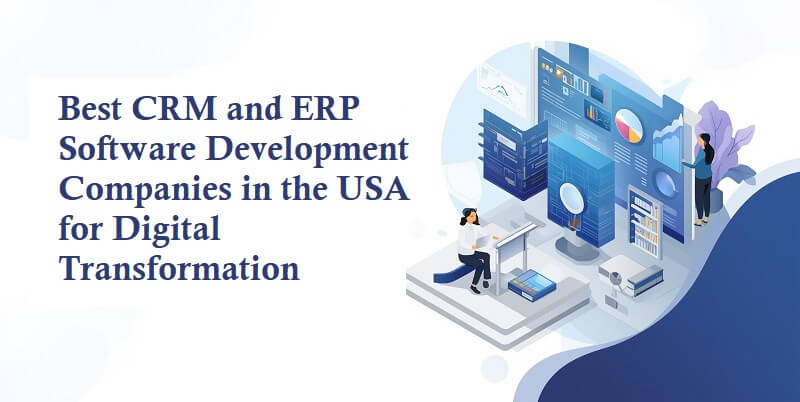 Best CRM and ERP Software Development Companies in the USA for Digital Transformation